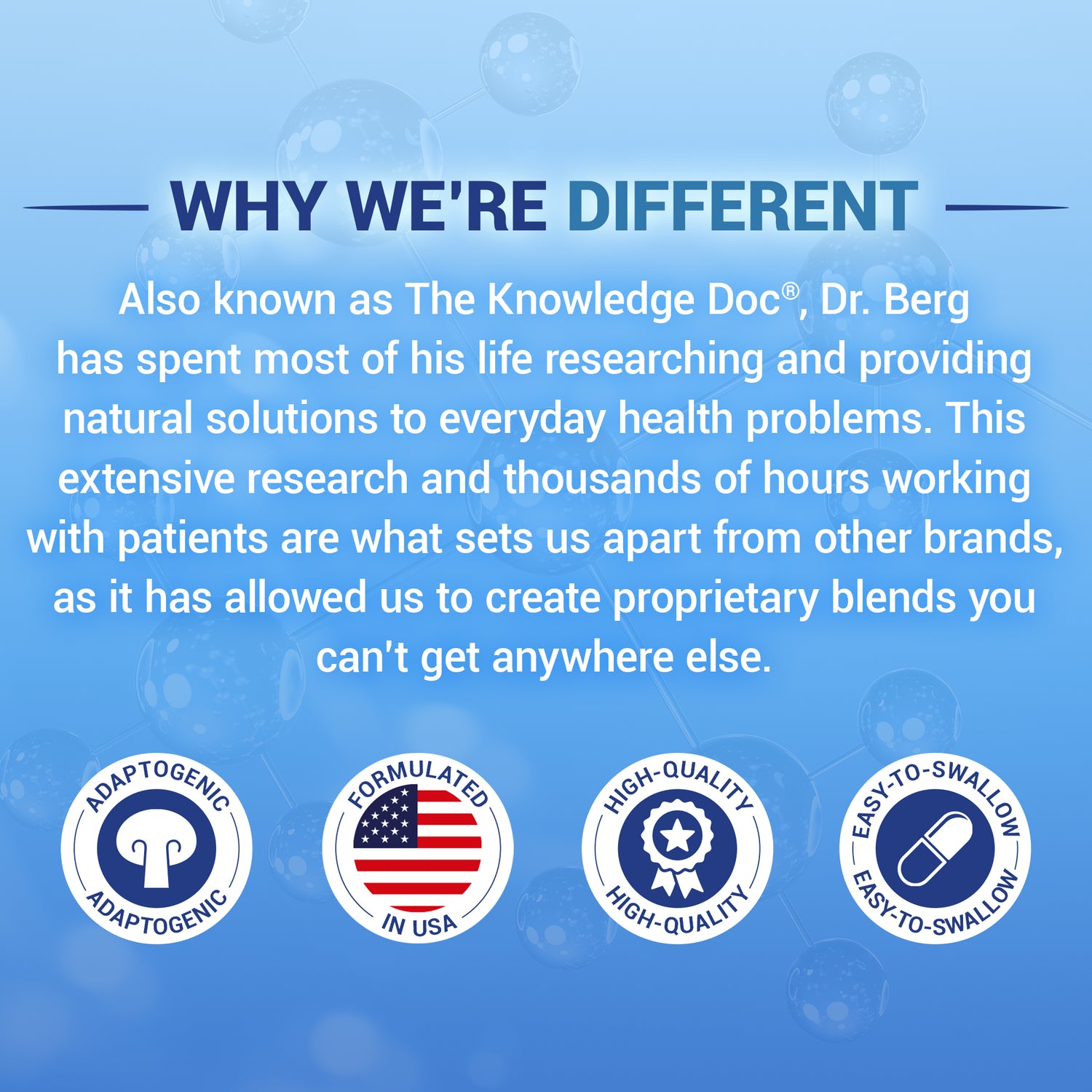 WHY WE'RE DIFFERENT

Also known as The Knowledge Doc®, Dr. Berg has spent most of his life researching and providing natural solutions to everyday health problems. This extensive research and thousands of hours working with patients are what sets us apart from other brands, as it has allowed us to create proprietary blends you can't get anywhere else.

ADAPTOGENIC
ADAPTOGENIC

FORMULATED
IN USA

HIGH-QUALITY
HIGH-QUALITY

EASY-TO-SWALLOW
EASY-TO-SWALLOW